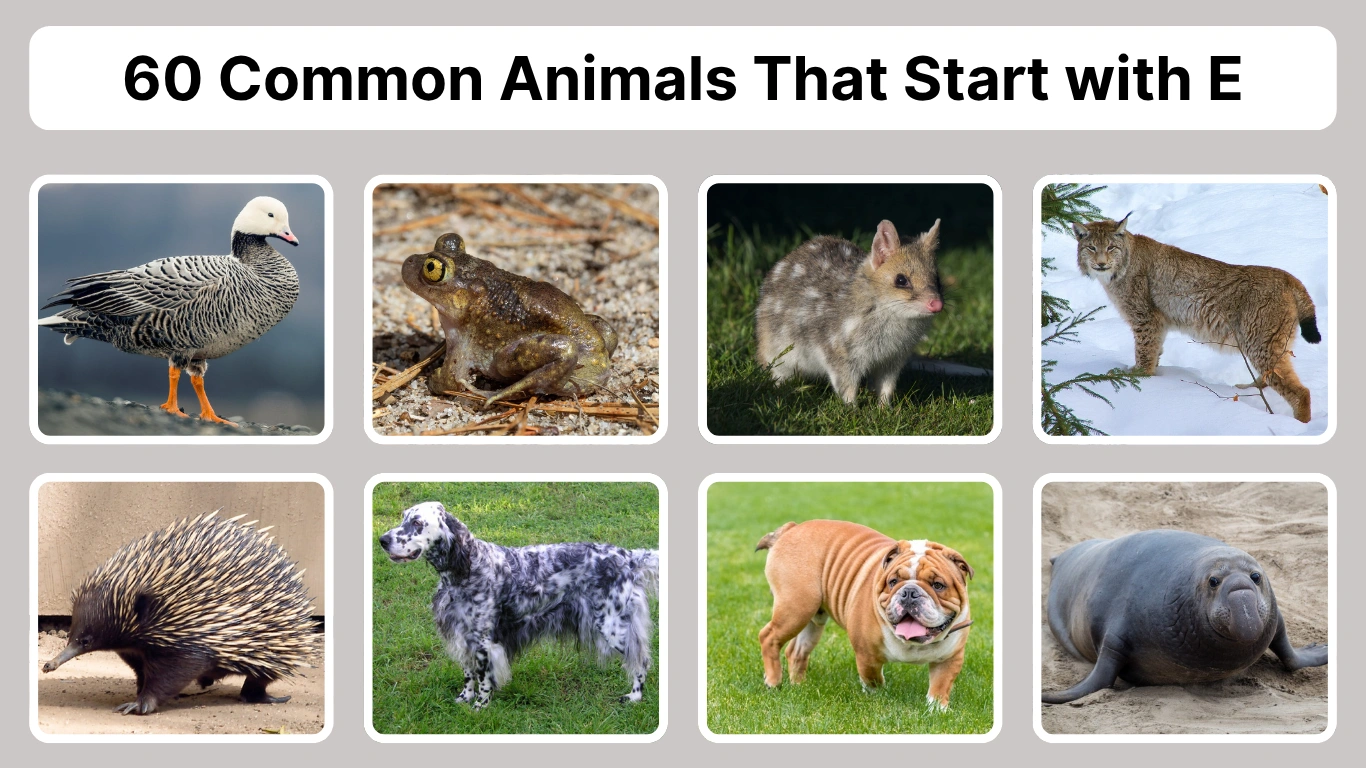 60 Common Animals That Start with E